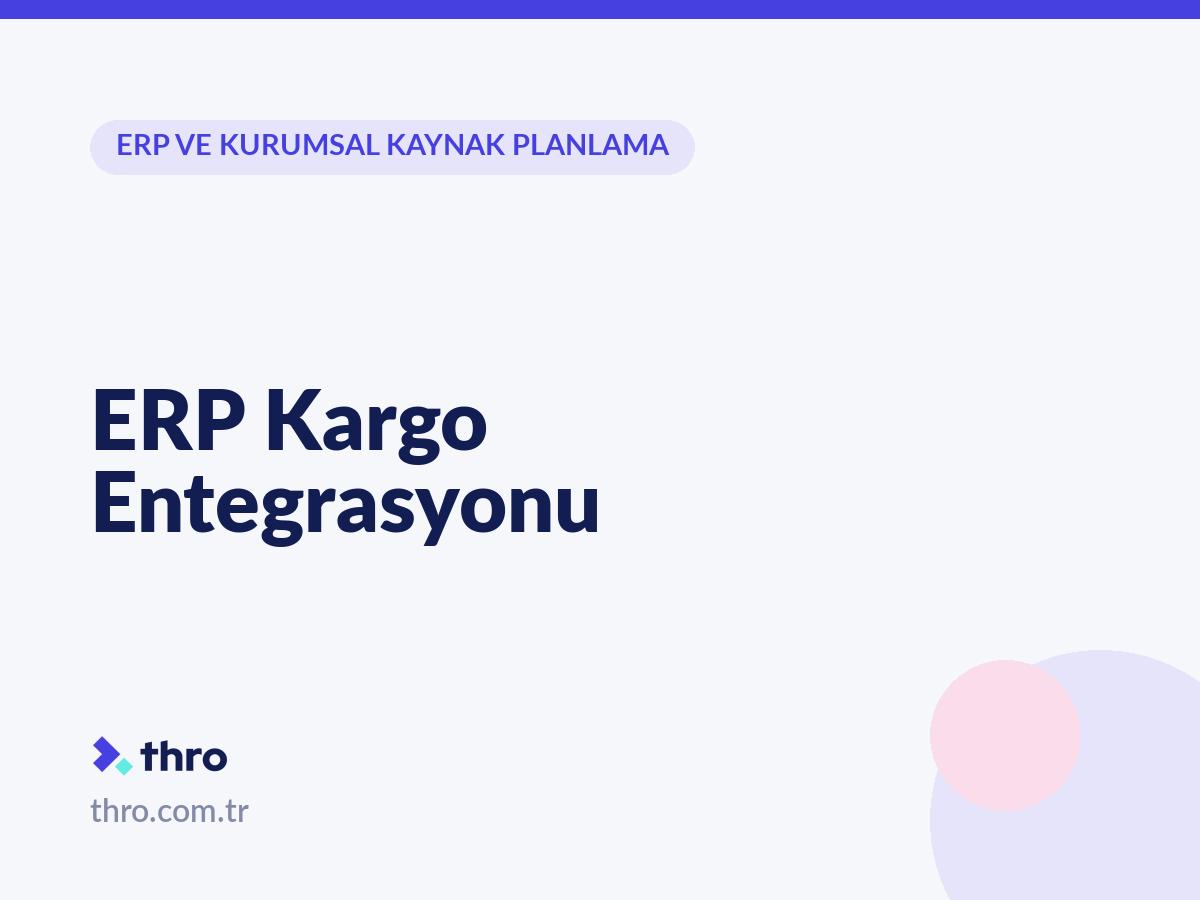 ERP VE KURUMSAL KAYNAK PLANLAMA

ERP Kargo Entegrasyonu

thro

thro.com.tr